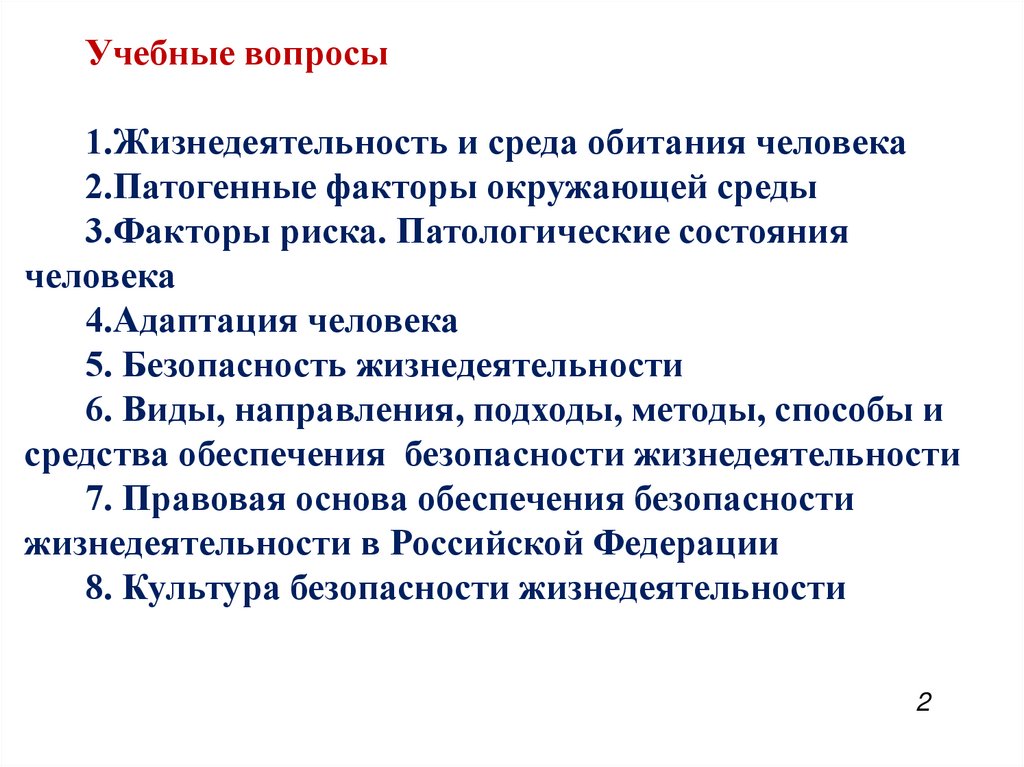 Учебные вопросы

1.Жизнедеятельность и среда обитания человека
2.Патогенные факторы окружающей среды
3.Факторы риска. Патологические состояния человека
4.Адаптация человека
5. Безопасность жизнедеятельности
6. Виды, направления, подходы, методы, способы и средства обеспечения безопасности жизнедеятельности
7. Правовая основа обеспечения безопасности жизнедеятельности в Российской Федерации
8. Культура безопасности жизнедеятельности

2